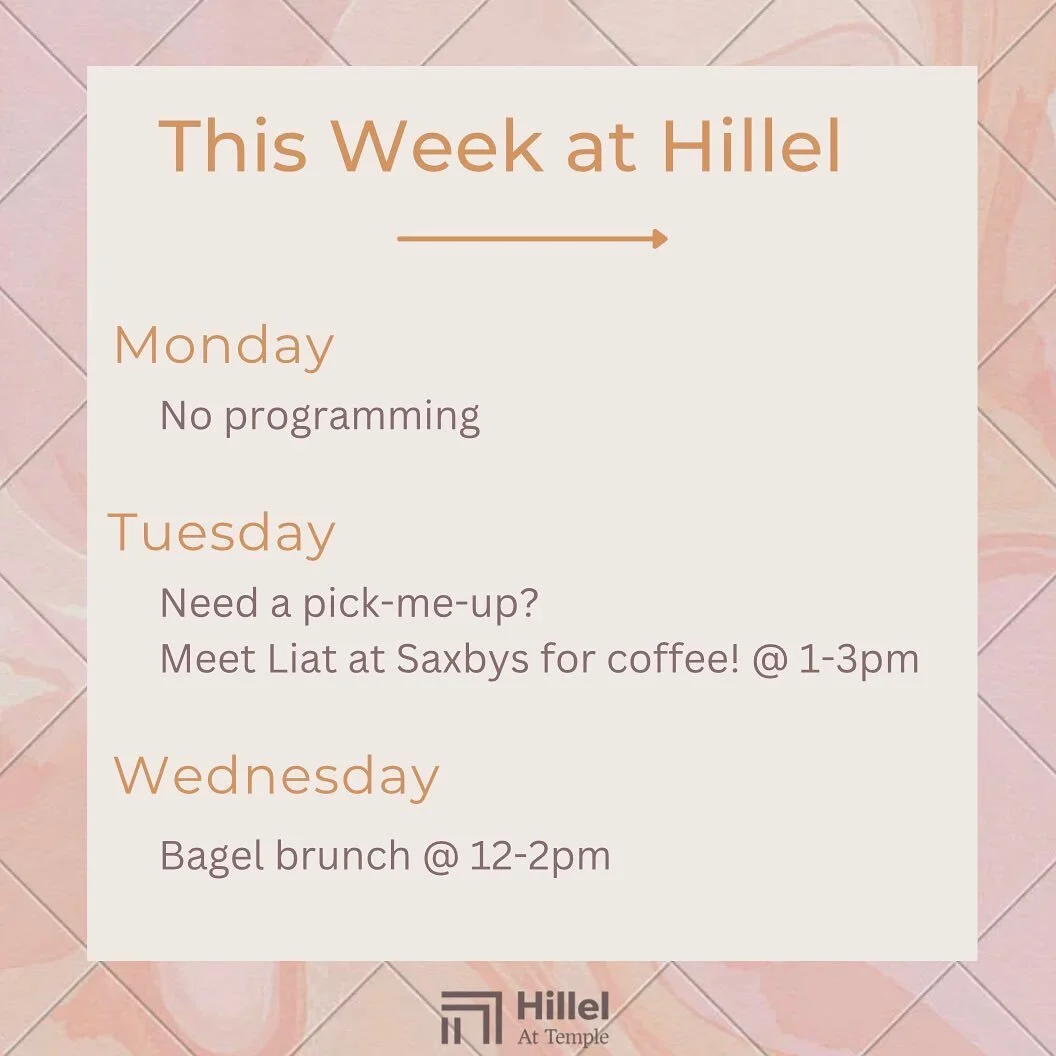 This Week at Hillel

Monday

No programming

Tuesday

Need a pick-me-up?
Meet Liat at Saxbys for coffee! @ 1-3pm

Wednesday

Bagel brunch @ 12-2pm

Hillel
At Temple